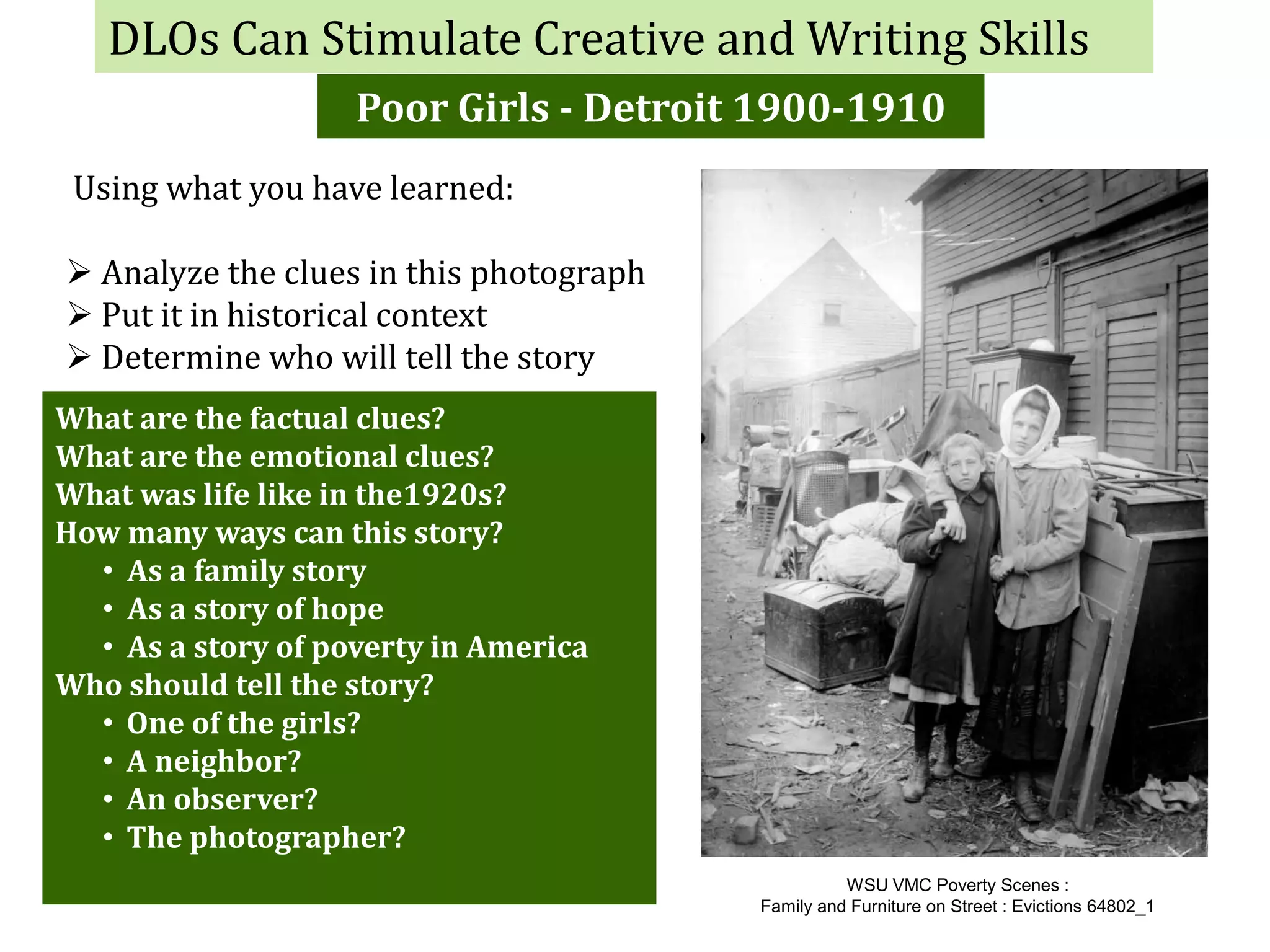 DLOs Can Stimulate Creative and Writing Skills

Poor Girls - Detroit 1900-1910

Using what you have learned:

➢ Analyze the clues in this photograph
➢ Put it in historical context
➢ Determine who will tell the story

What are the factual clues?
What are the emotional clues?
What was life like in the1920s?
How many ways can this story?
• As a family story
• As a story of hope
• As a story of poverty in America
Who should tell the story?
• One of the girls?
• A neighbor?
• An observer?
• The photographer?

WSU VMC Poverty Scenes :
Family and Furniture on Street : Evictions 64802_1